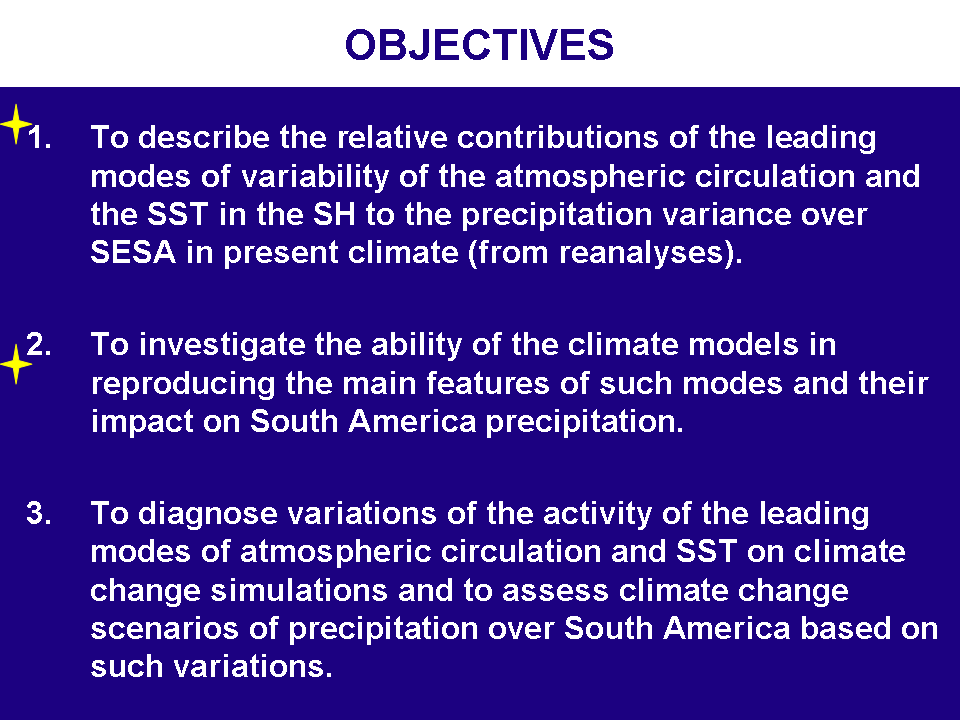 OBJECTIVES

1. To describe the relative contributions of the leading modes of variability of the atmospheric circulation and the SST in the SH to the precipitation variance over SESA in present climate (from reanalyses).

2. To investigate the ability of the climate models in reproducing the main features of such modes and their impact on South America precipitation.

3. To diagnose variations of the activity of the leading modes of atmospheric circulation and SST on climate change simulations and to assess climate change scenarios of precipitation over South America based on such variations.